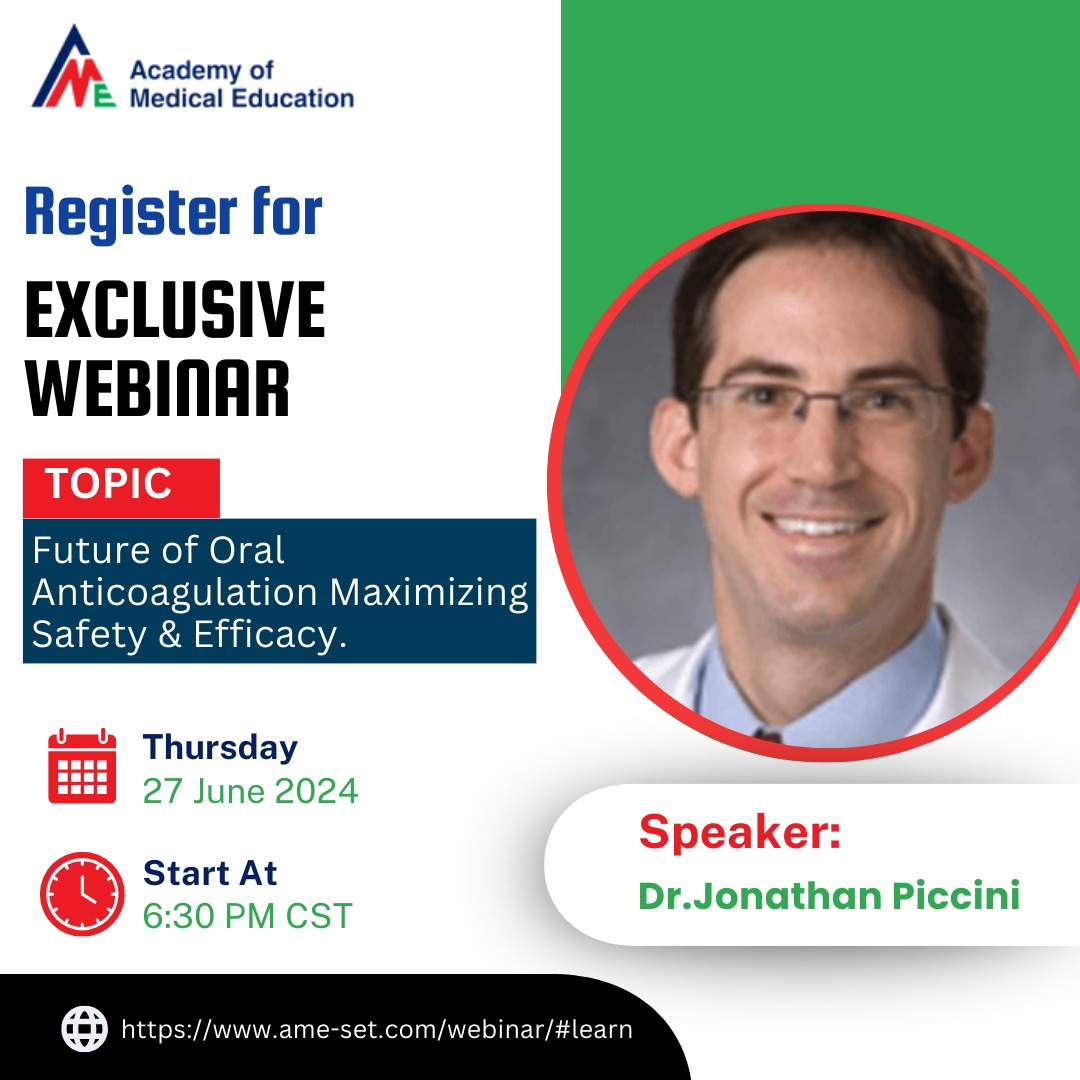 AME Academy of Medical Education

Register for

EXCLUSIVE WEBINAR

TOPIC

Future of Oral Anticoagulation Maximizing Safety & Efficacy.

Thursday
27 June 2024

Start At
6:30 PM CST

Speaker:
Dr.Jonathan Piccini

https://www.ame-set.com/webinar/#learn